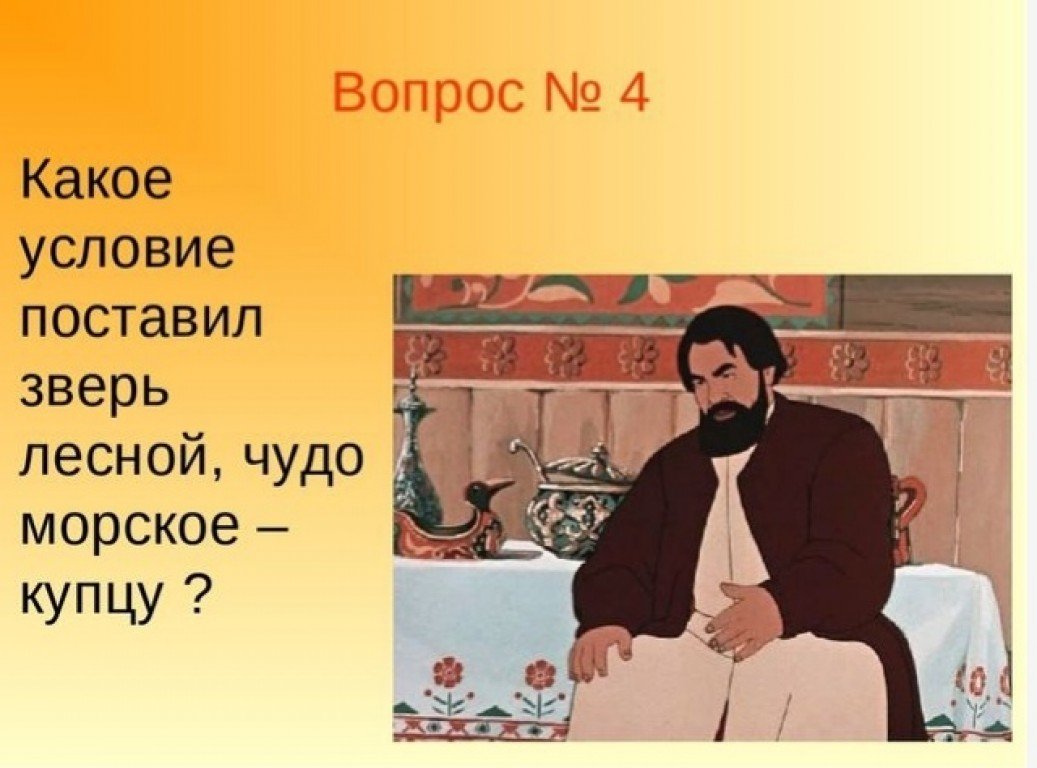 Вопрос № 4

Какое условие поставил зверь лесной, чудо морское – купцу ?